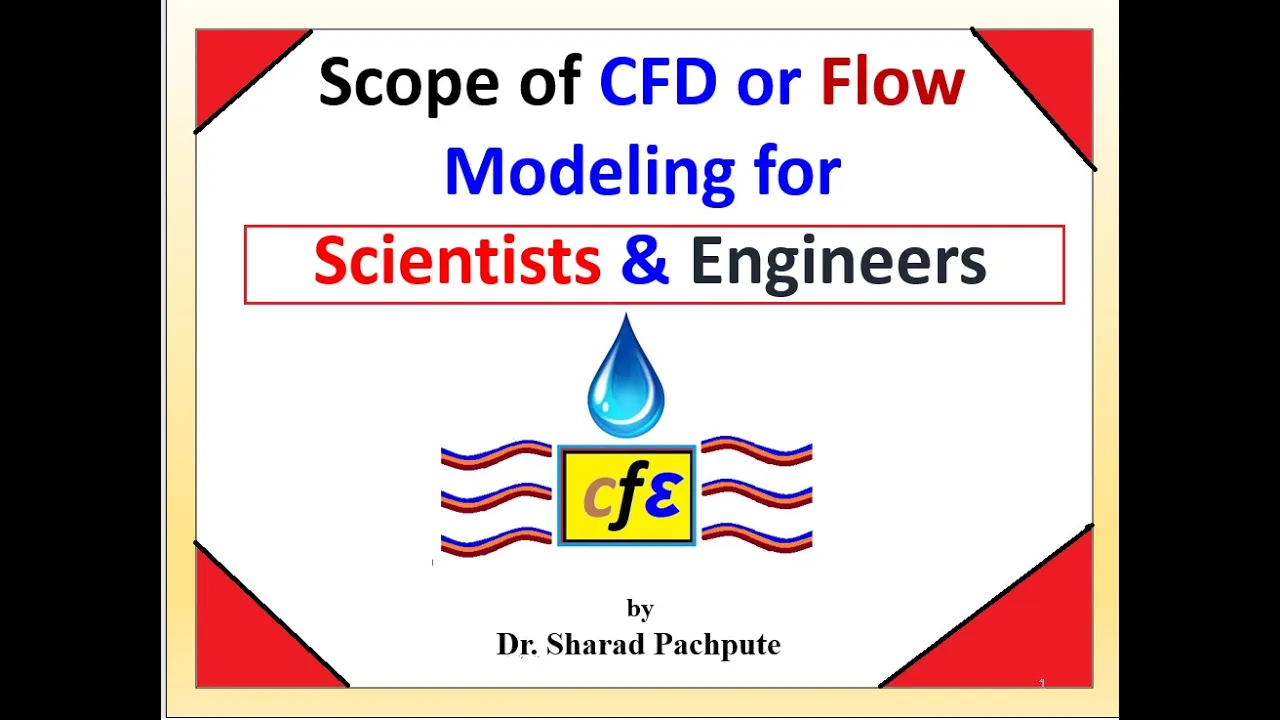 Scope of CFD or Flow Modeling for

Scientists & Engineers

cfε

by

Dr. Sharad Pachpute

1